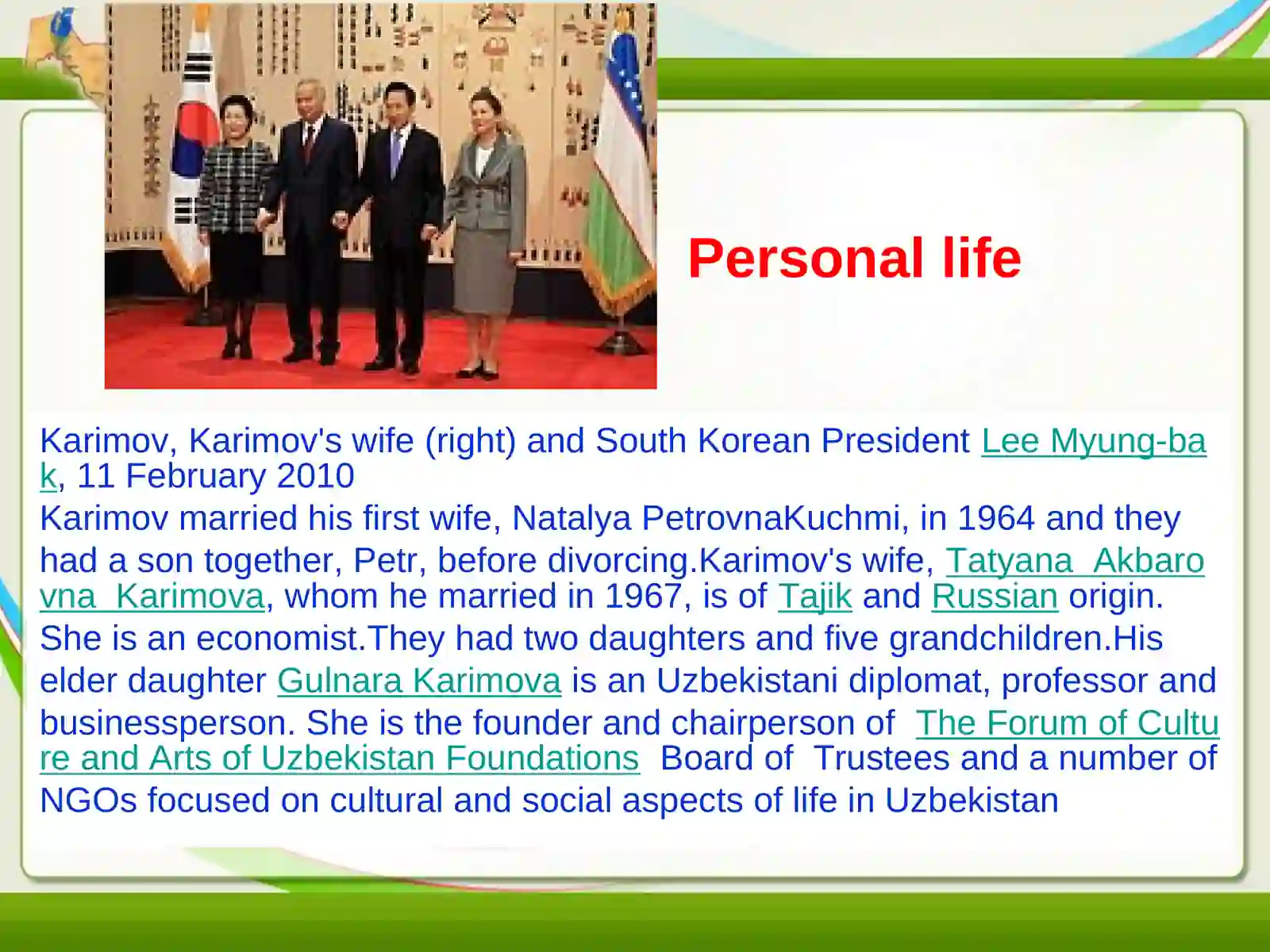 Personal life

Karimov, Karimov's wife (right) and South Korean President Lee Myung-bak, 11 February 2010
Karimov married his first wife, Natalya PetrovnaKuchmi, in 1964 and they had a son together, Petr, before divorcing.Karimov's wife, Tatyana Akbarovna Karimova, whom he married in 1967, is of Tajik and Russian origin. She is an economist.They had two daughters and five grandchildren.His elder daughter Gulnara Karimova is an Uzbekistani diplomat, professor and businessperson. She is the founder and chairperson of The Forum of Culture and Arts of Uzbekistan Foundations Board of Trustees and a number of NGOs focused on cultural and social aspects of life in Uzbekistan